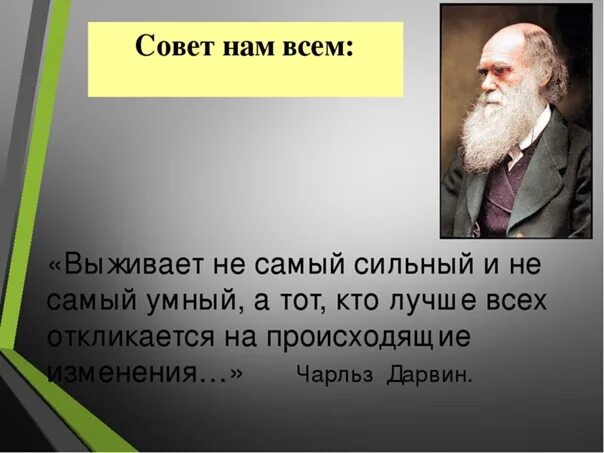 Совет нам всем:

«Выживает не самый сильный и не самый умный, а тот, кто лучше всех откликается на происходящие изменения…» Чарльз Дарвин.